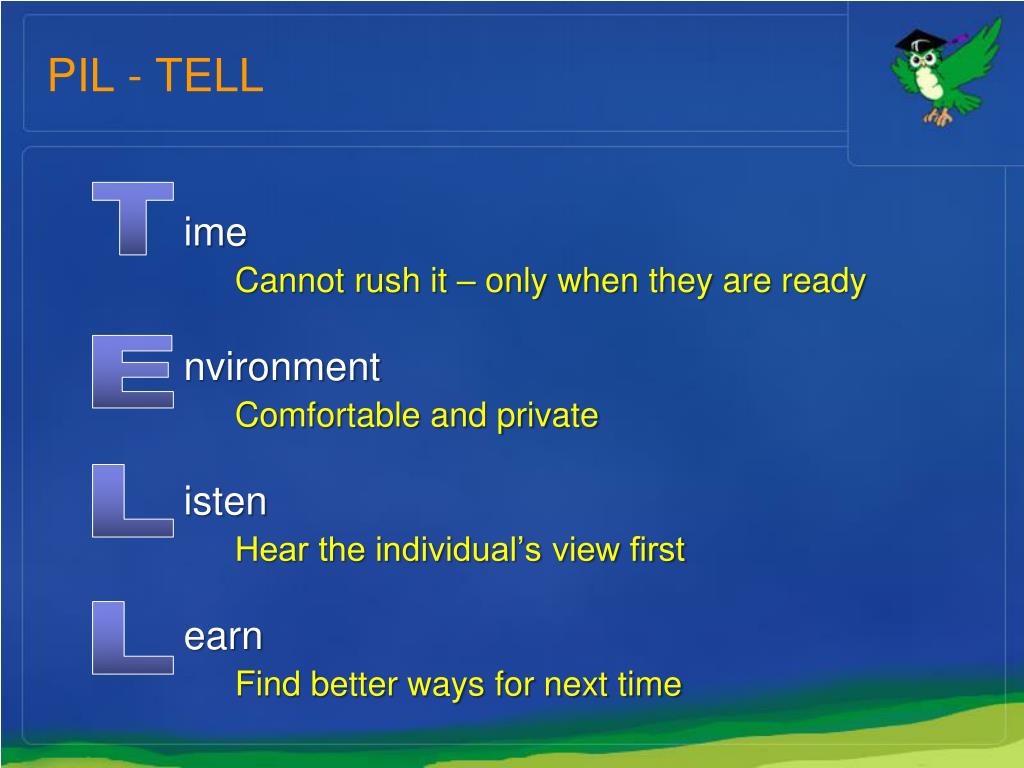 PIL - TELL

T ime

Cannot rush it – only when they are ready

E nvironment

Comfortable and private

L isten

Hear the individual's view first

L earn

Find better ways for next time